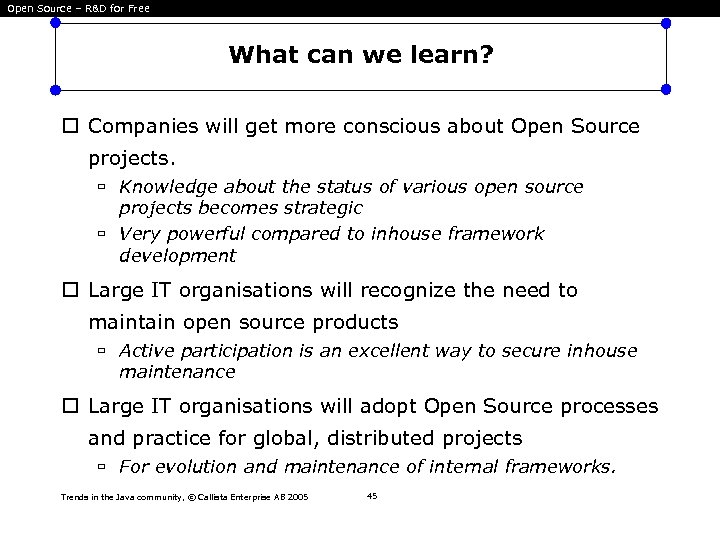 Open Source – R&D for Free

What can we learn?

☐ Companies will get more conscious about Open Source projects.

▫ Knowledge about the status of various open source projects becomes strategic

▫ Very powerful compared to inhouse framework development

☐ Large IT organisations will recognize the need to maintain open source products

▫ Active participation is an excellent way to secure inhouse maintenance

☐ Large IT organisations will adopt Open Source processes and practice for global, distributed projects

▫ For evolution and maintenance of internal frameworks.

Trends in the Java community, © Callista Enterprise AB 2005

45